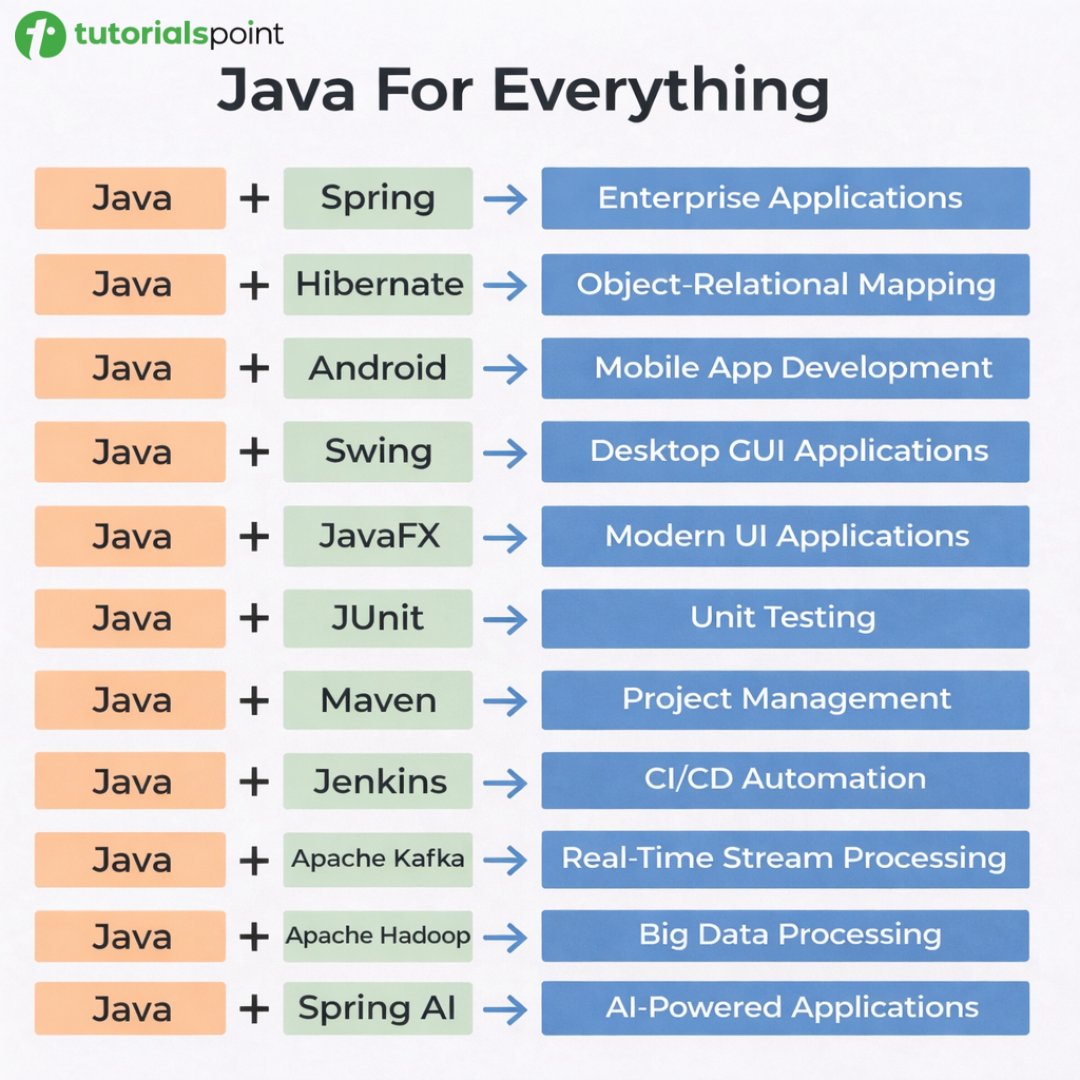 tutorialspoint

Java For Everything

Java + Spring → Enterprise Applications

Java + Hibernate → Object-Relational Mapping

Java + Android → Mobile App Development

Java + Swing → Desktop GUI Applications

Java + JavaFX → Modern UI Applications

Java + JUnit → Unit Testing

Java + Maven → Project Management

Java + Jenkins → CI/CD Automation

Java + Apache Kafka → Real-Time Stream Processing

Java + Apache Hadoop → Big Data Processing

Java + Spring AI → AI-Powered Applications